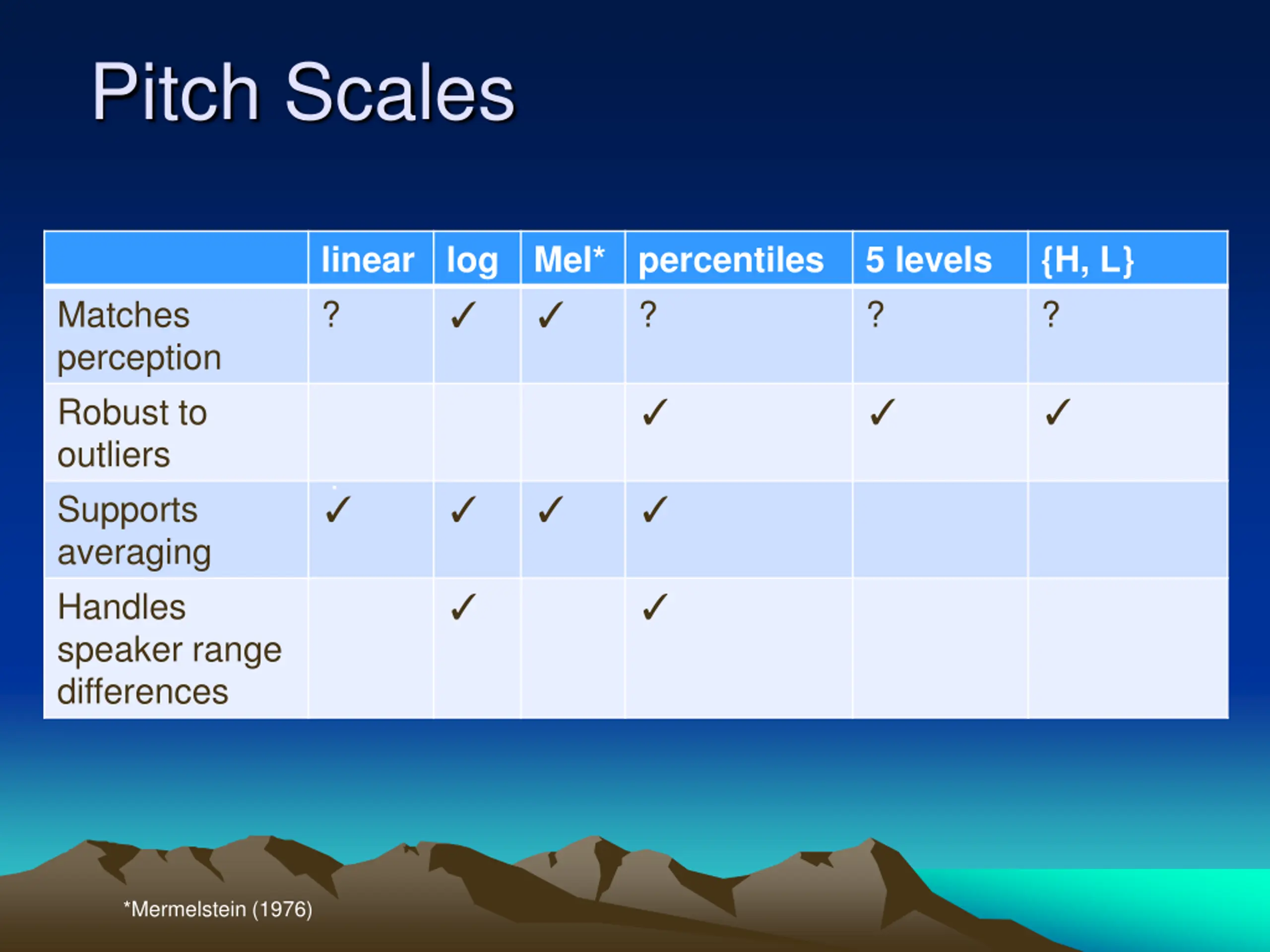 Pitch Scales

|  | linear | log | Mel* | percentiles | 5 levels | {H, L} |
|---|---|---|---|---|---|---|
| Matches perception | ? | ✓ | ✓ | ? | ? | ? |
| Robust to outliers |  |  |  | ✓ | ✓ | ✓ |
| Supports averaging | ✓ | ✓ | ✓ | ✓ |  |  |
| Handles speaker range differences |  | ✓ |  | ✓ |  |  |

*Mermelstein (1976)